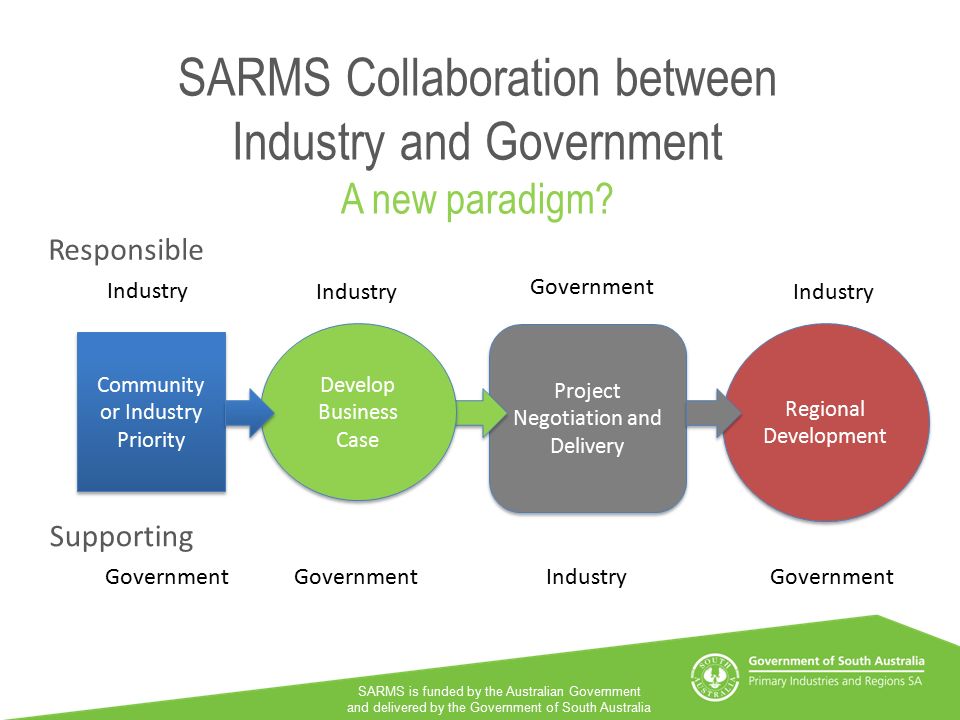 SARMS Collaboration between Industry and Government

A new paradigm?

Responsible

Industry

Industry

Government

Industry

Community or Industry Priority

Develop Business Case

Project Negotiation and Delivery

Regional Development

Supporting

Government

Government

Industry

Government

SARMS is funded by the Australian Government and delivered by the Government of South Australia

SOUTH AUSTRALIA

Government of South Australia

Primary Industries and Regions SA